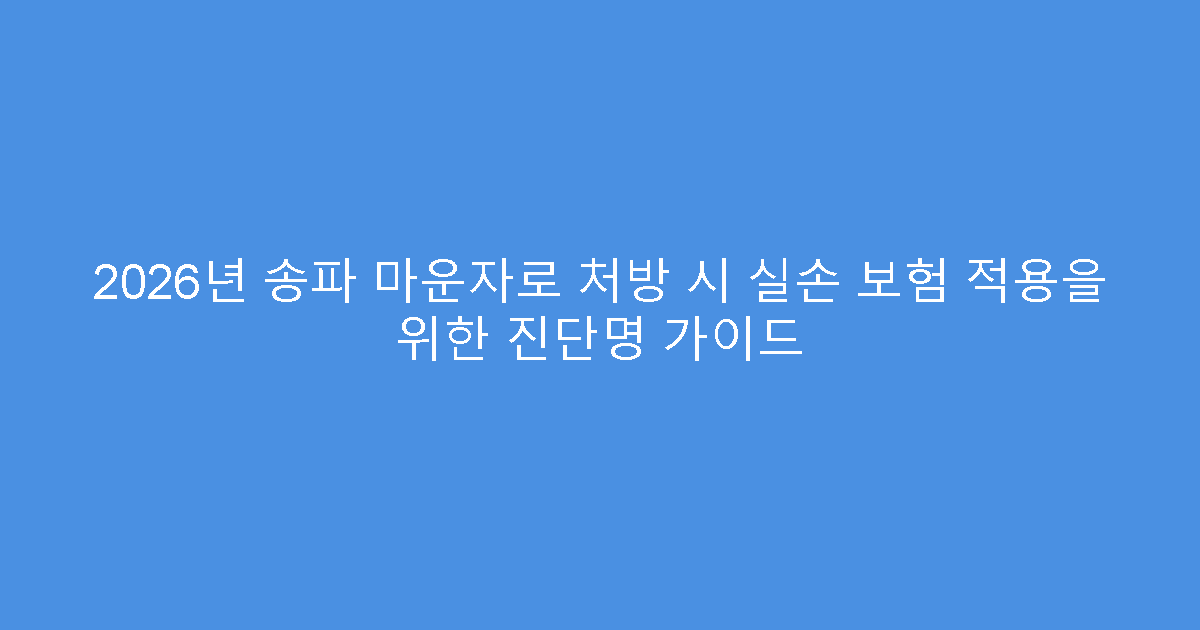 2026년 송파 마운자로 처방 시 실손 보험 적용을 위한 진단명 가이드